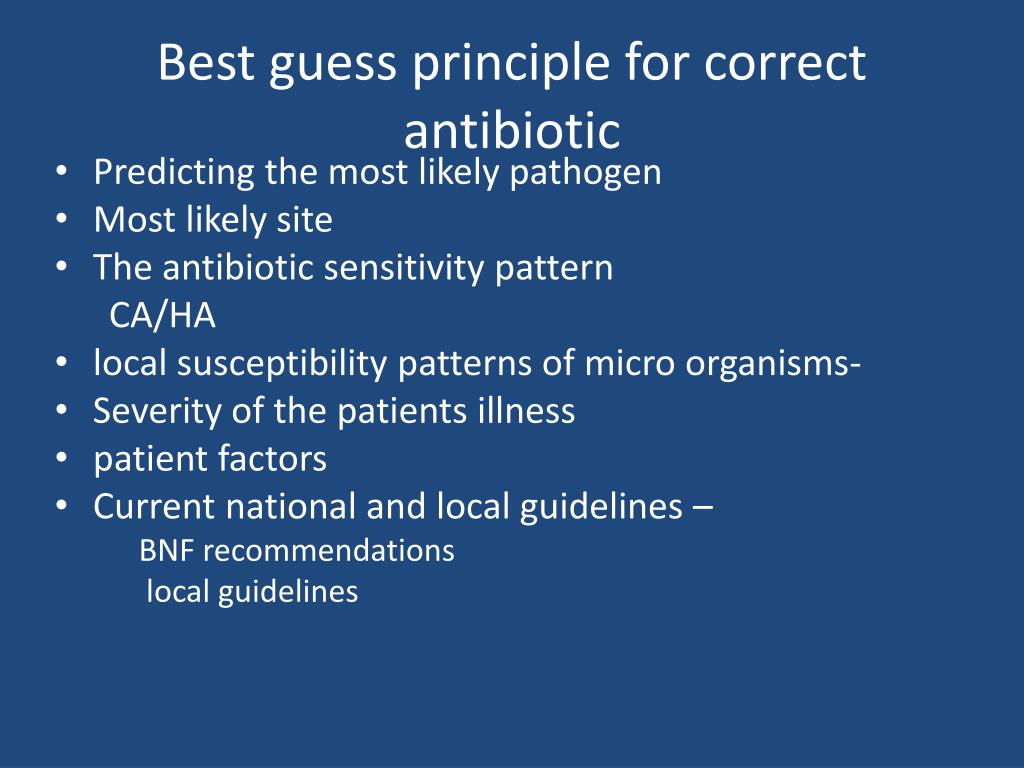 Best guess principle for correct antibiotic

• Predicting the most likely pathogen
• Most likely site
• The antibiotic sensitivity pattern
CA/HA
• local susceptibility patterns of micro organisms-
• Severity of the patients illness
• patient factors
• Current national and local guidelines –
BNF recommendations
local guidelines